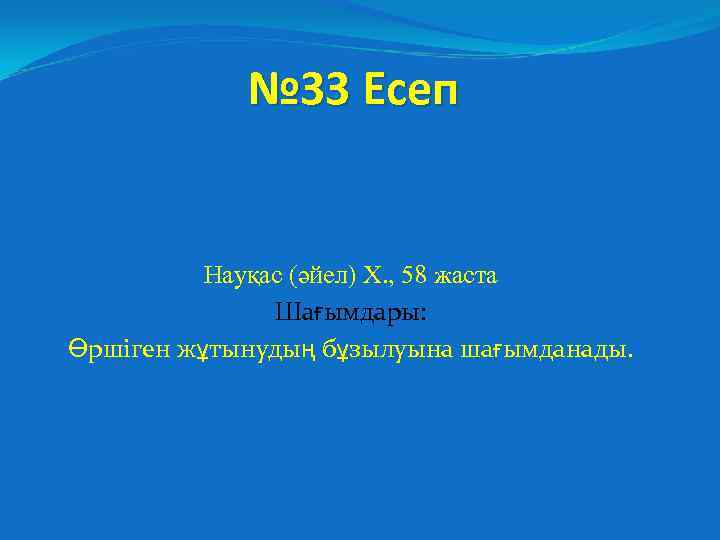 №33 Есеп

Науқас (әйел) Х., 58 жаста
Шағымдары:
Өршіген жұтынудың бұзылуына шағымданады.